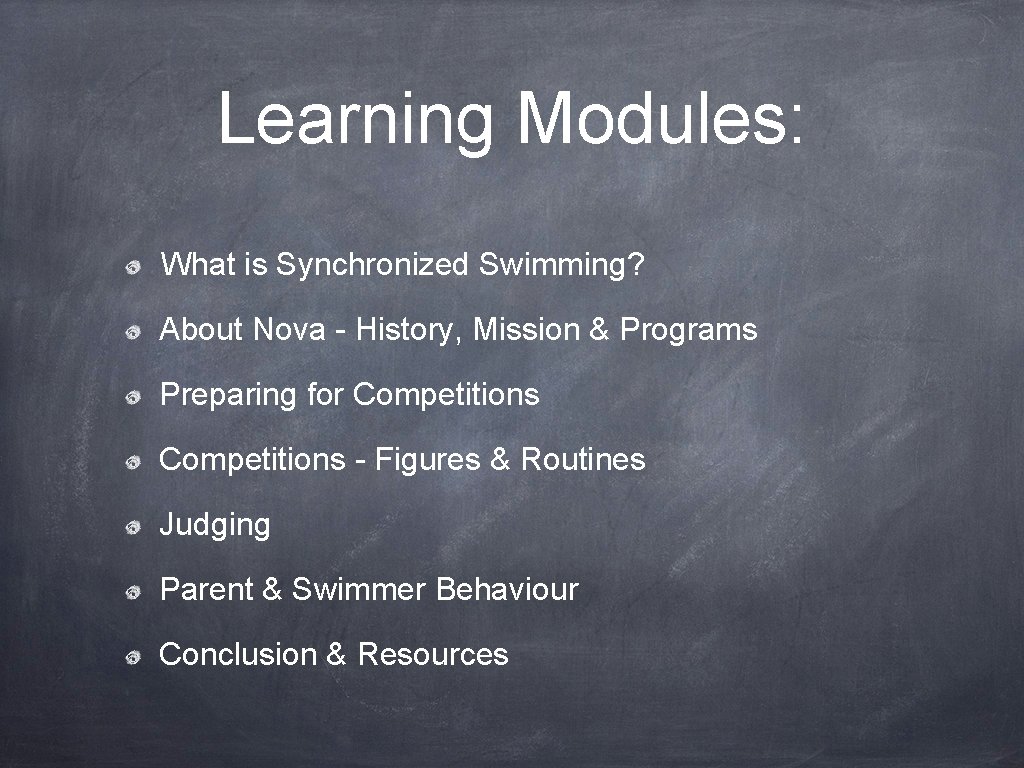 Learning Modules:

What is Synchronized Swimming?

About Nova - History, Mission & Programs

Preparing for Competitions

Competitions - Figures & Routines

Judging

Parent & Swimmer Behaviour

Conclusion & Resources